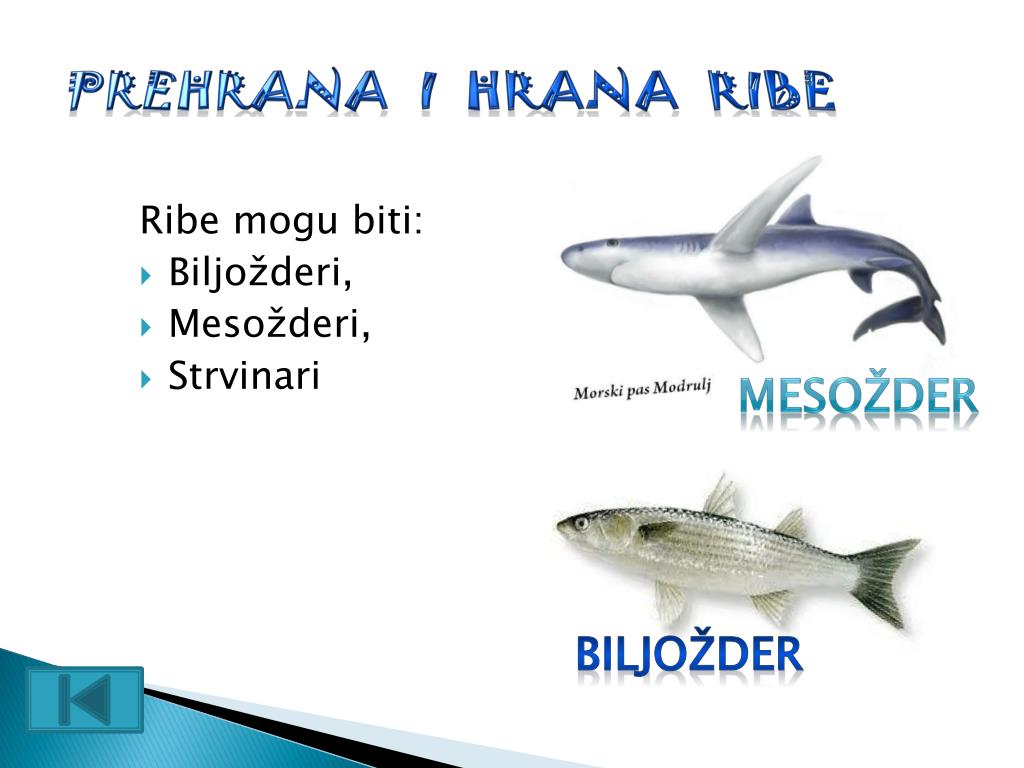 PREHRANA I HRANA RIBE

Ribe mogu biti:
Biljožderi,
Mesožderi,
Strvinari

Morski pas Modrulj

MESOŽDER

BILJOŽDER